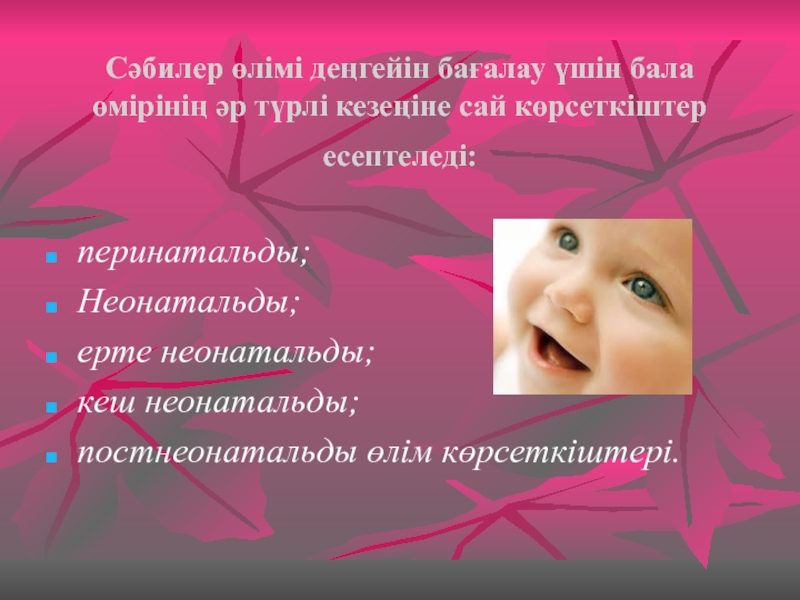 Сәбилер өлімі деңгейін бағалау үшін бала өмірінің әр түрлі кезеңіне сай көрсеткіштер есептеледі:

- перинатальды;
- Неонатальды;
- ерте неонатальды;
- кеш неонатальды;
- постнеонатальды өлім көрсеткіштері.